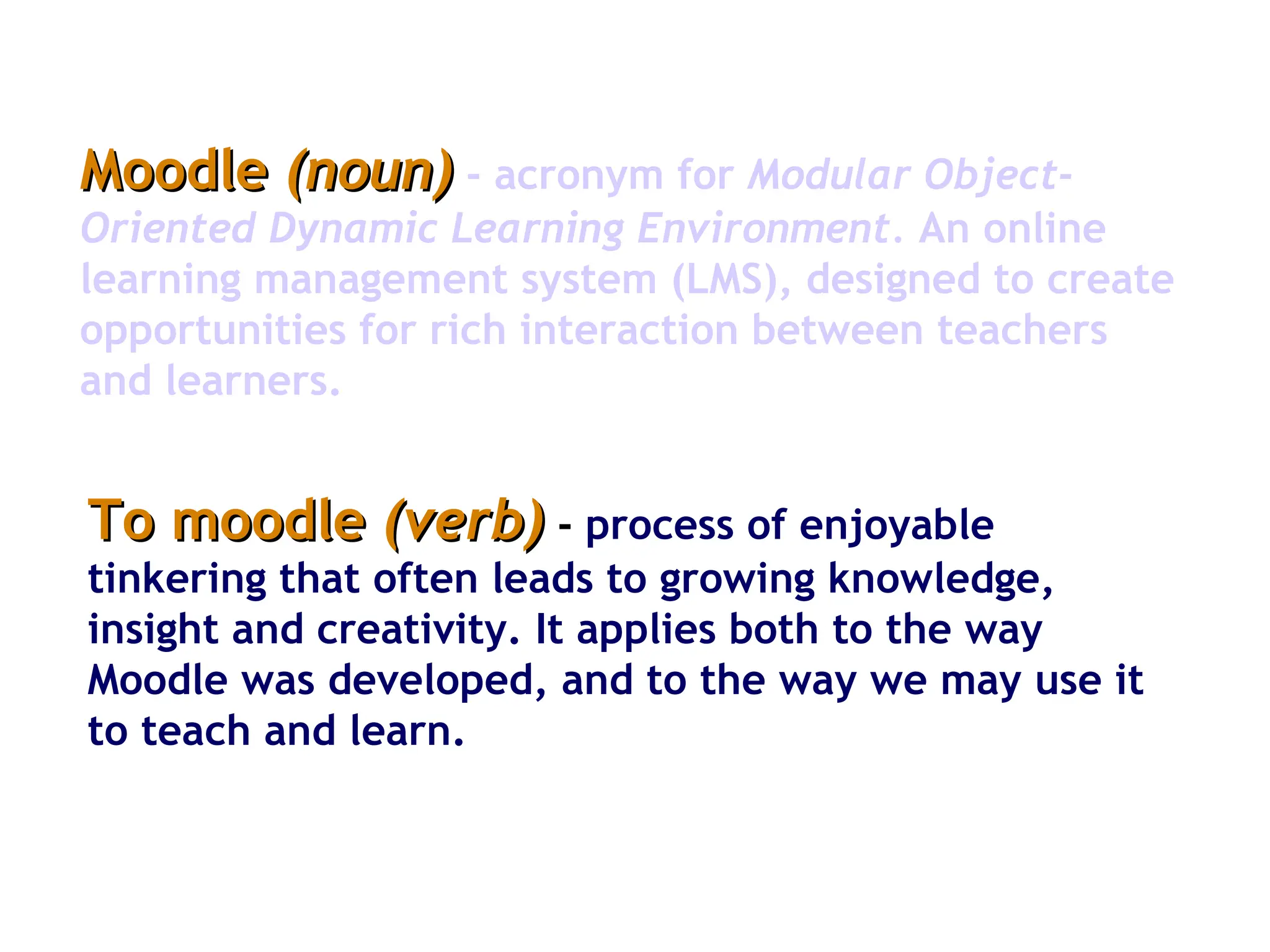 Moodle (noun) - acronym for Modular Object-Oriented Dynamic Learning Environment. An online learning management system (LMS), designed to create opportunities for rich interaction between teachers and learners.

To moodle (verb) - process of enjoyable tinkering that often leads to growing knowledge, insight and creativity. It applies both to the way Moodle was developed, and to the way we may use it to teach and learn.